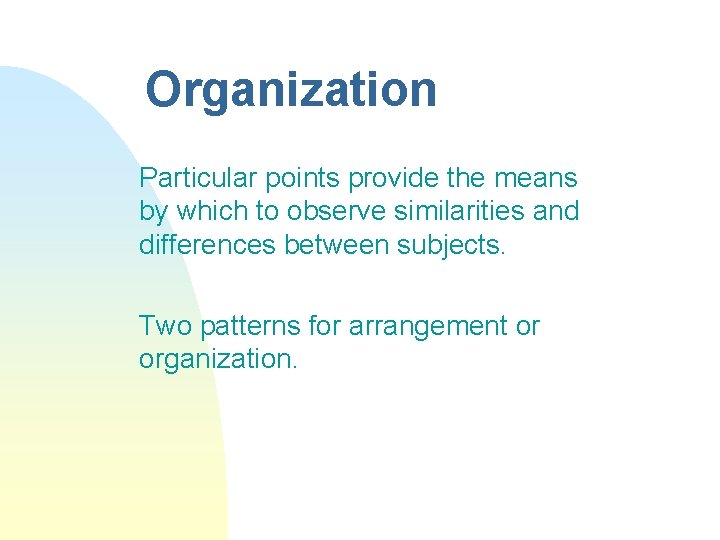 Organization

Particular points provide the means by which to observe similarities and differences between subjects.

Two patterns for arrangement or organization.